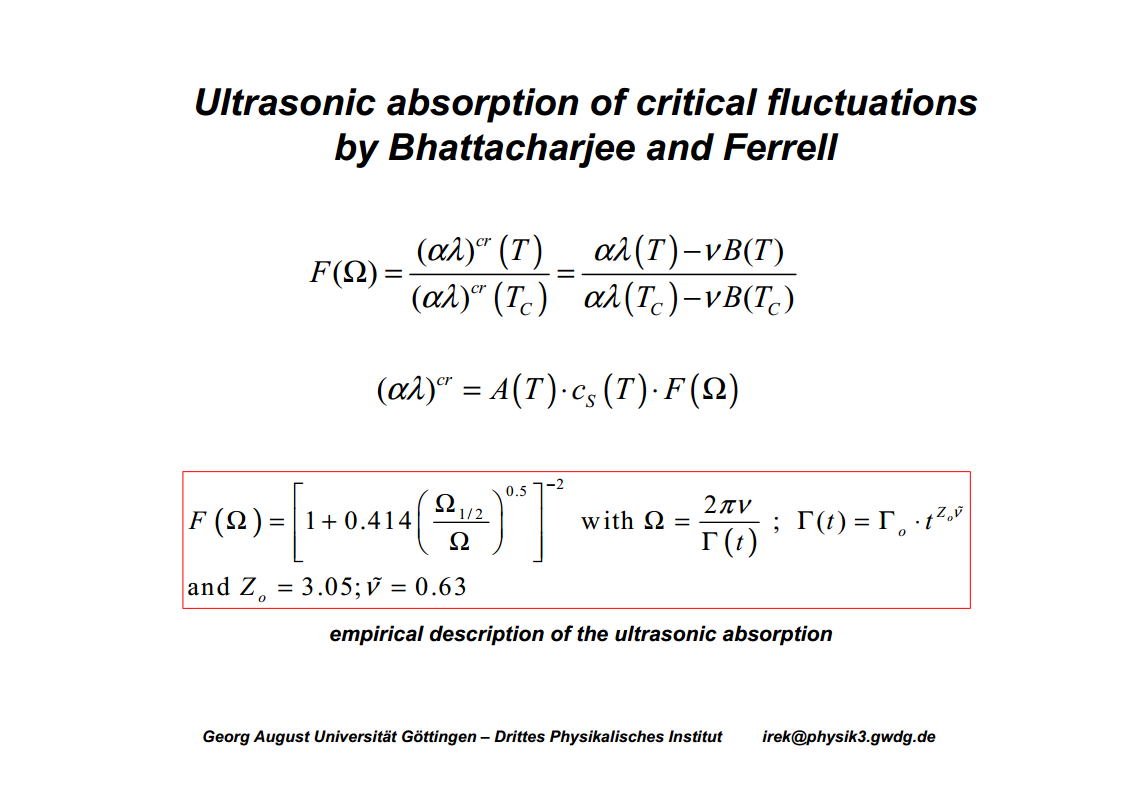 Ultrasonic absorption of critical fluctuations by Bhattacharjee and Ferrell

$F(\Omega) = \frac{(\alpha\lambda)^{cr}(T)}{(\alpha\lambda)^{cr}(T_C)} = \frac{\alpha\lambda(T) - \nu B(T)}{\alpha\lambda(T_C) - \nu B(T_C)}$

$(\alpha\lambda)^{cr} = A(T) \cdot c_S(T) \cdot F(\Omega)$

$F(\Omega) = \left[1 + 0.414\left(\frac{\Omega_{1/2}}{\Omega}\right)^{0.5}\right]^{-2}$ with $\Omega = \frac{2\pi\nu}{\Gamma(t)}$ ; $\Gamma(t) = \Gamma_o \cdot t^{Z_o\tilde{\nu}}$
and $Z_o = 3.05; \tilde{\nu} = 0.63$

empirical description of the ultrasonic absorption

Georg August Universität Göttingen – Drittes Physikalisches Institut irek@physik3.gwdg.de